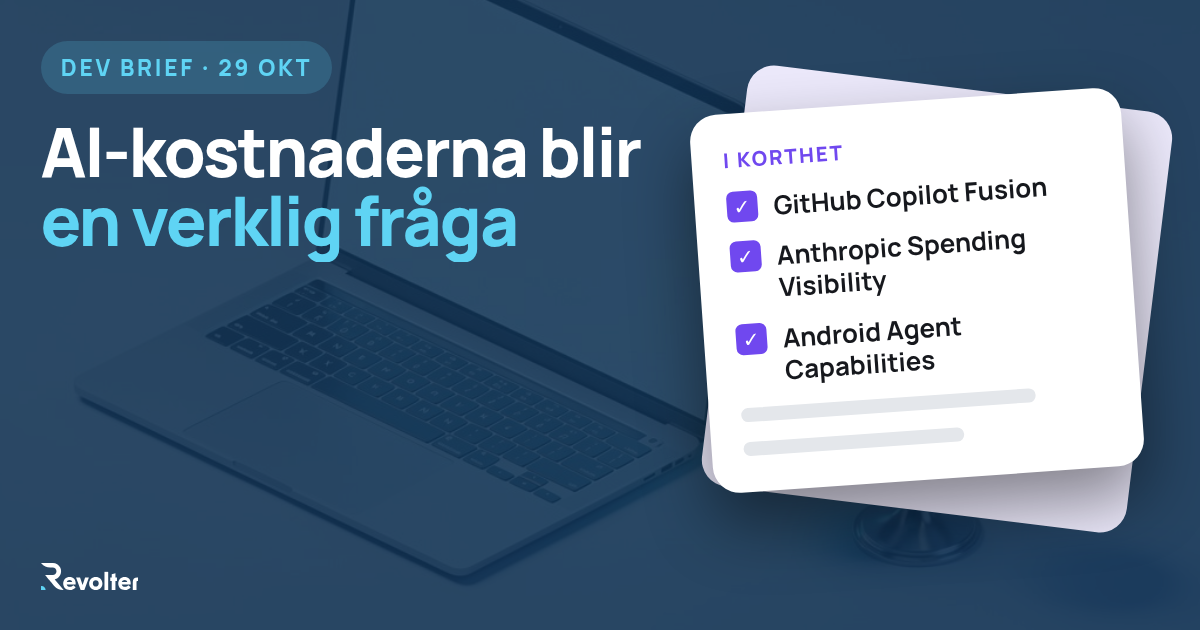 DEV BRIEF · 29 OKT

AI-kostnaderna blir en verklig fråga

I KORTHET

☑ GitHub Copilot Fusion
☑ Anthropic Spending Visibility
☑ Android Agent Capabilities

Revolter